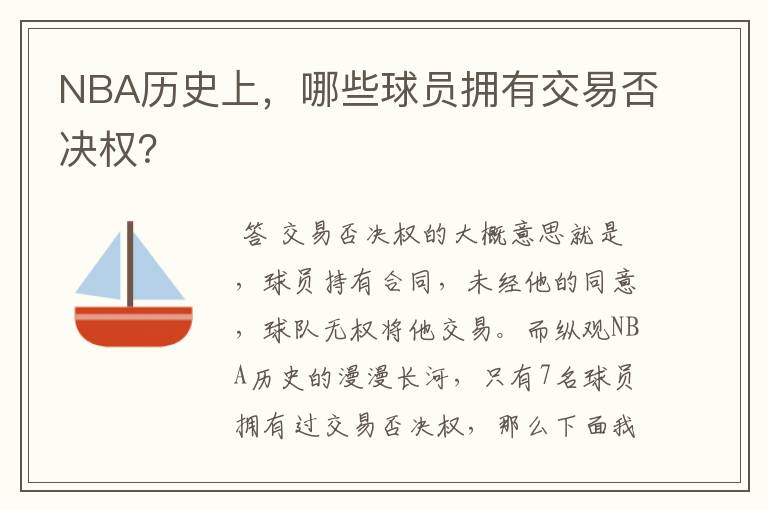 NBA历史上，哪些球员拥有交易否决权？

答 交易否决权的大概意思就是，球员持有合同，未经他的同意，球队无权将他交易。而纵观NBA历史的漫漫长河，只有7名球员拥有过交易否决权，那么下面我